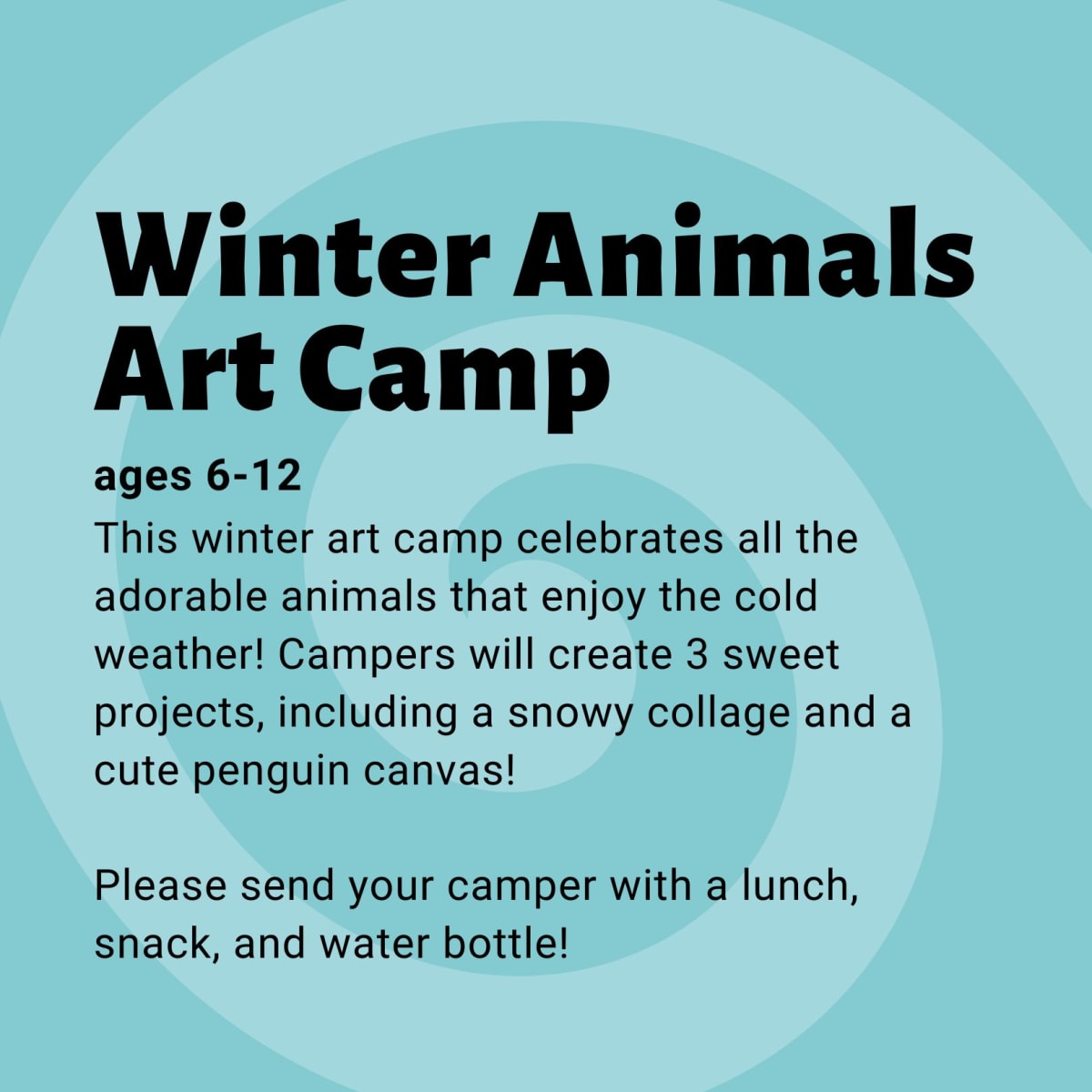 Winter Animals Art Camp

ages 6-12

This winter art camp celebrates all the adorable animals that enjoy the cold weather! Campers will create 3 sweet projects, including a snowy collage and a cute penguin canvas!

Please send your camper with a lunch, snack, and water bottle!